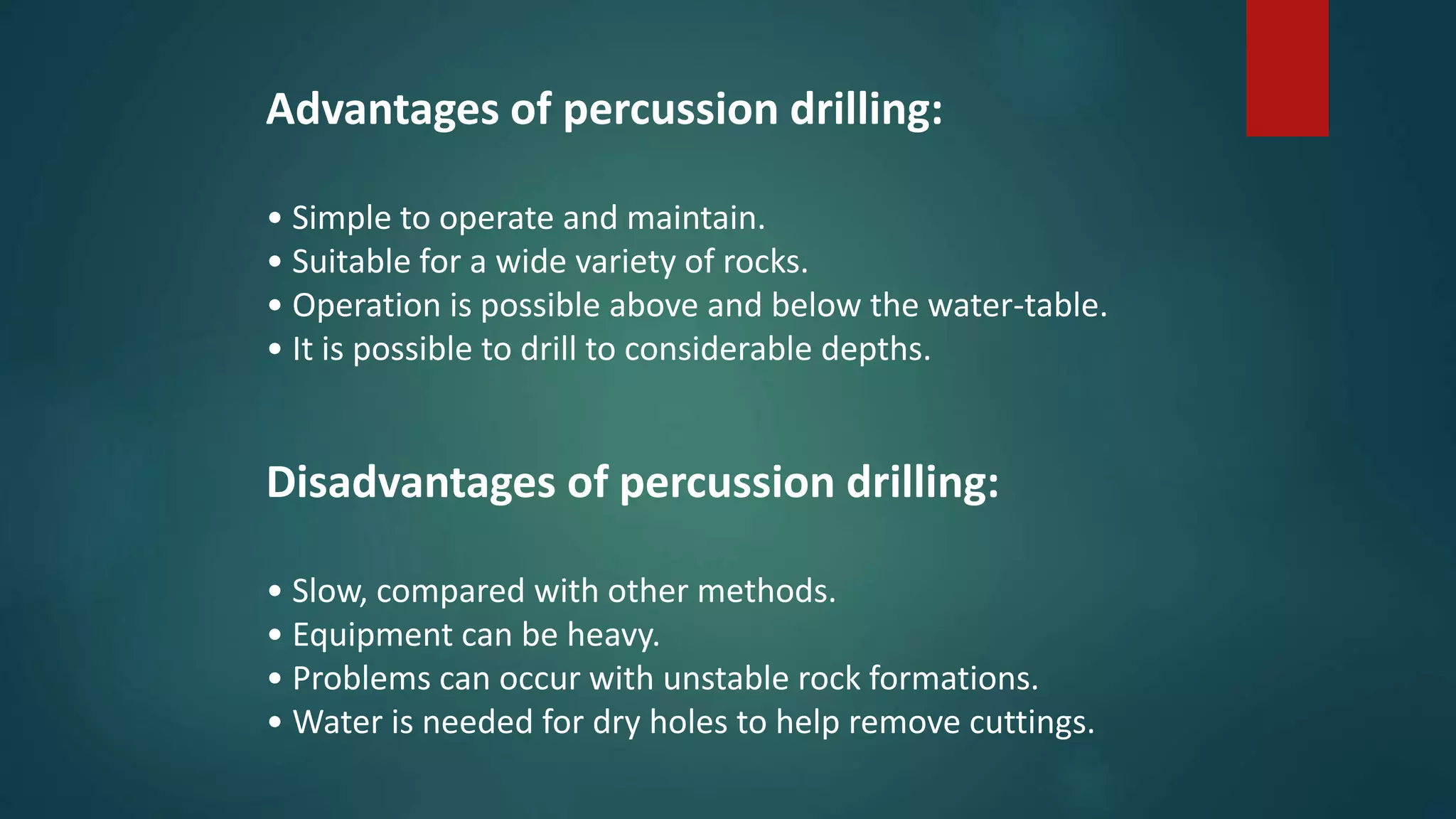 Advantages of percussion drilling:

• Simple to operate and maintain.
• Suitable for a wide variety of rocks.
• Operation is possible above and below the water-table.
• It is possible to drill to considerable depths.

Disadvantages of percussion drilling:

• Slow, compared with other methods.
• Equipment can be heavy.
• Problems can occur with unstable rock formations.
• Water is needed for dry holes to help remove cuttings.